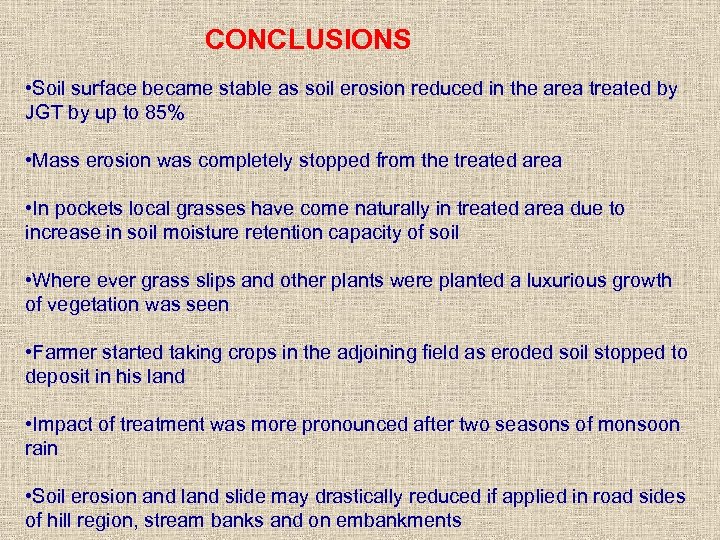 CONCLUSIONS

•Soil surface became stable as soil erosion reduced in the area treated by JGT by up to 85%

•Mass erosion was completely stopped from the treated area

•In pockets local grasses have come naturally in treated area due to increase in soil moisture retention capacity of soil

•Where ever grass slips and other plants were planted a luxurious growth of vegetation was seen

•Farmer started taking crops in the adjoining field as eroded soil stopped to deposit in his land

•Impact of treatment was more pronounced after two seasons of monsoon rain

•Soil erosion and land slide may drastically reduced if applied in road sides of hill region, stream banks and on embankments